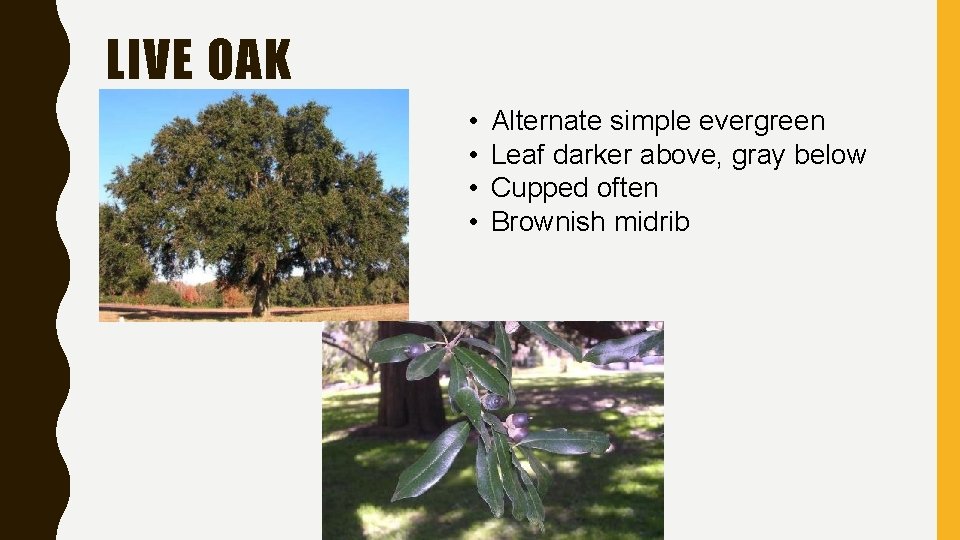 LIVE OAK

• Alternate simple evergreen
• Leaf darker above, gray below
• Cupped often
• Brownish midrib